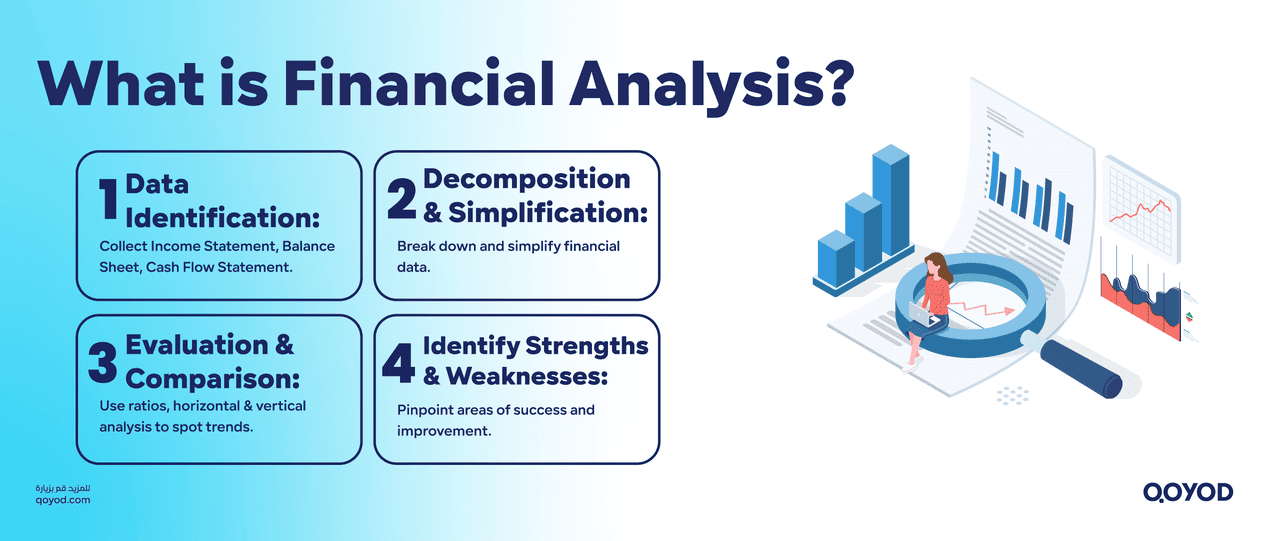 What is Financial Analysis?

1 Data Identification:
Collect Income Statement, Balance Sheet, Cash Flow Statement.

2 Decomposition & Simplification:
Break down and simplify financial data.

3 Evaluation & Comparison:
Use ratios, horizontal & vertical analysis to spot trends.

4 Identify Strengths & Weaknesses:
Pinpoint areas of success and improvement.

للمزيد قم بزيارة
qoyod.com

QOYOD